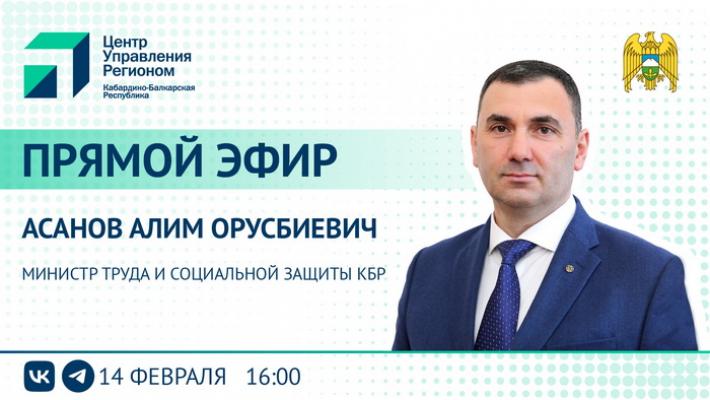 Центр Управления Регионом
Кабардино-Балкарская Республика

ПРЯМОЙ ЭФИР

АСАНОВ АЛИМ ОРУСБИЕВИЧ

МИНИСТР ТРУДА И СОЦИАЛЬНОЙ ЗАЩИТЫ КБР

14 ФЕВРАЛЯ 16:00